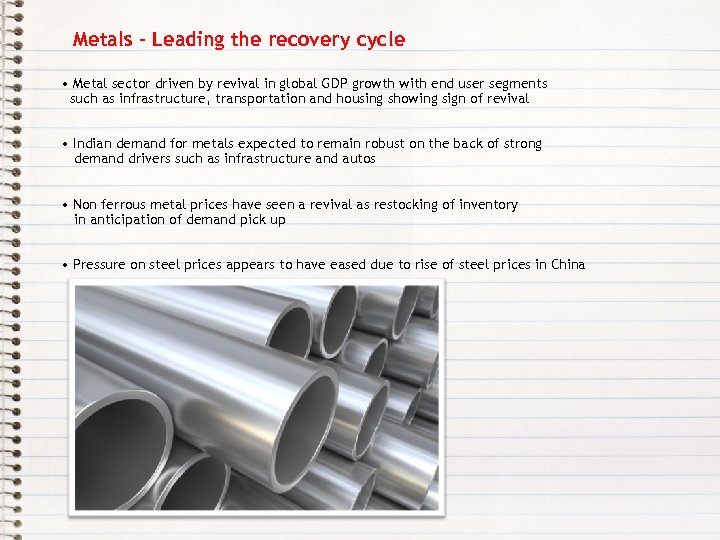 Metals - Leading the recovery cycle

• Metal sector driven by revival in global GDP growth with end user segments such as infrastructure, transportation and housing showing sign of revival

• Indian demand for metals expected to remain robust on the back of strong demand drivers such as infrastructure and autos

• Non ferrous metal prices have seen a revival as restocking of inventory in anticipation of demand pick up

• Pressure on steel prices appears to have eased due to rise of steel prices in China